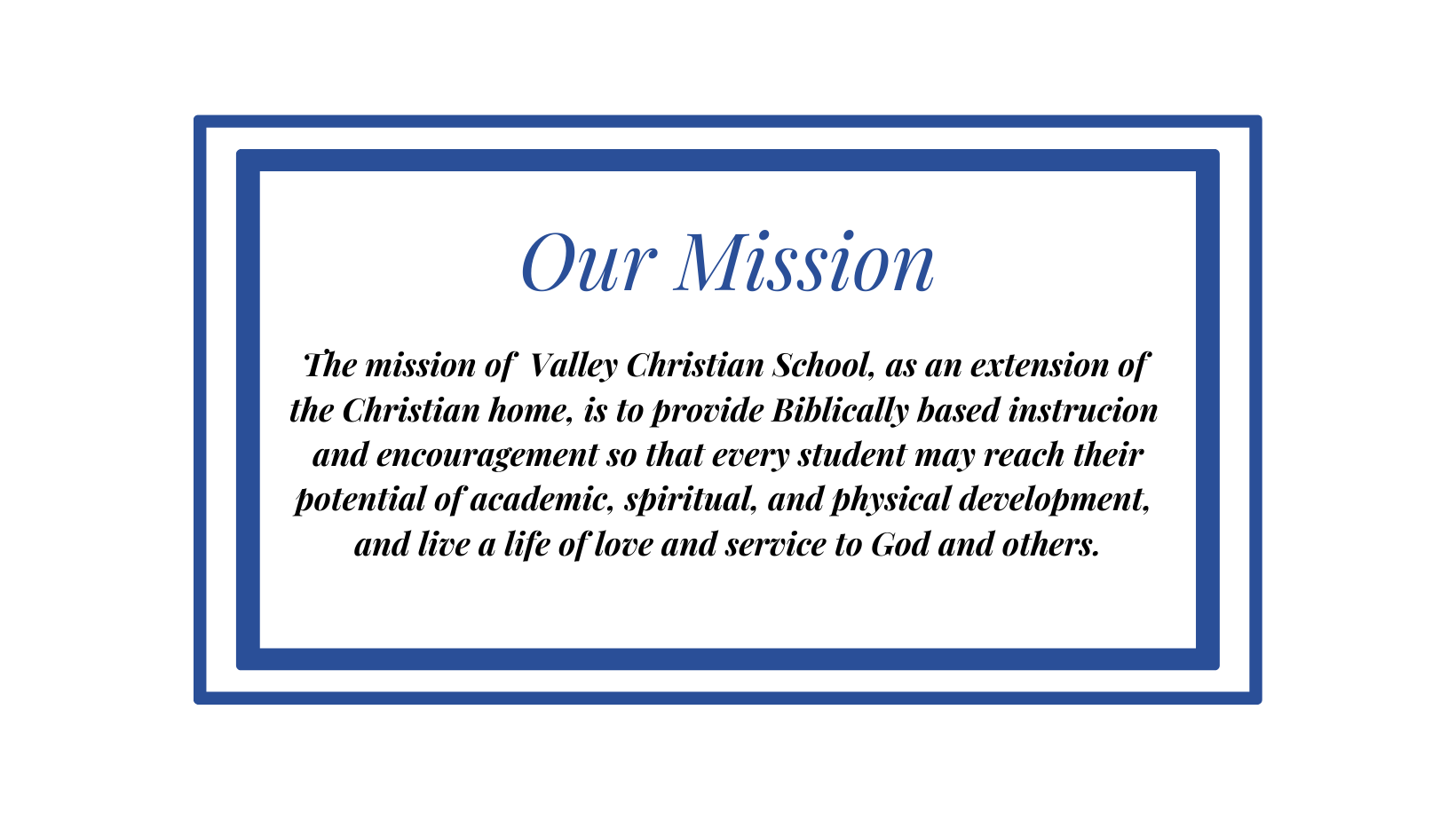 Our Mission

The mission of Valley Christian School, as an extension of the Christian home, is to provide Biblically based instrucion and encouragement so that every student may reach their potential of academic, spiritual, and physical development, and live a life of love and service to God and others.